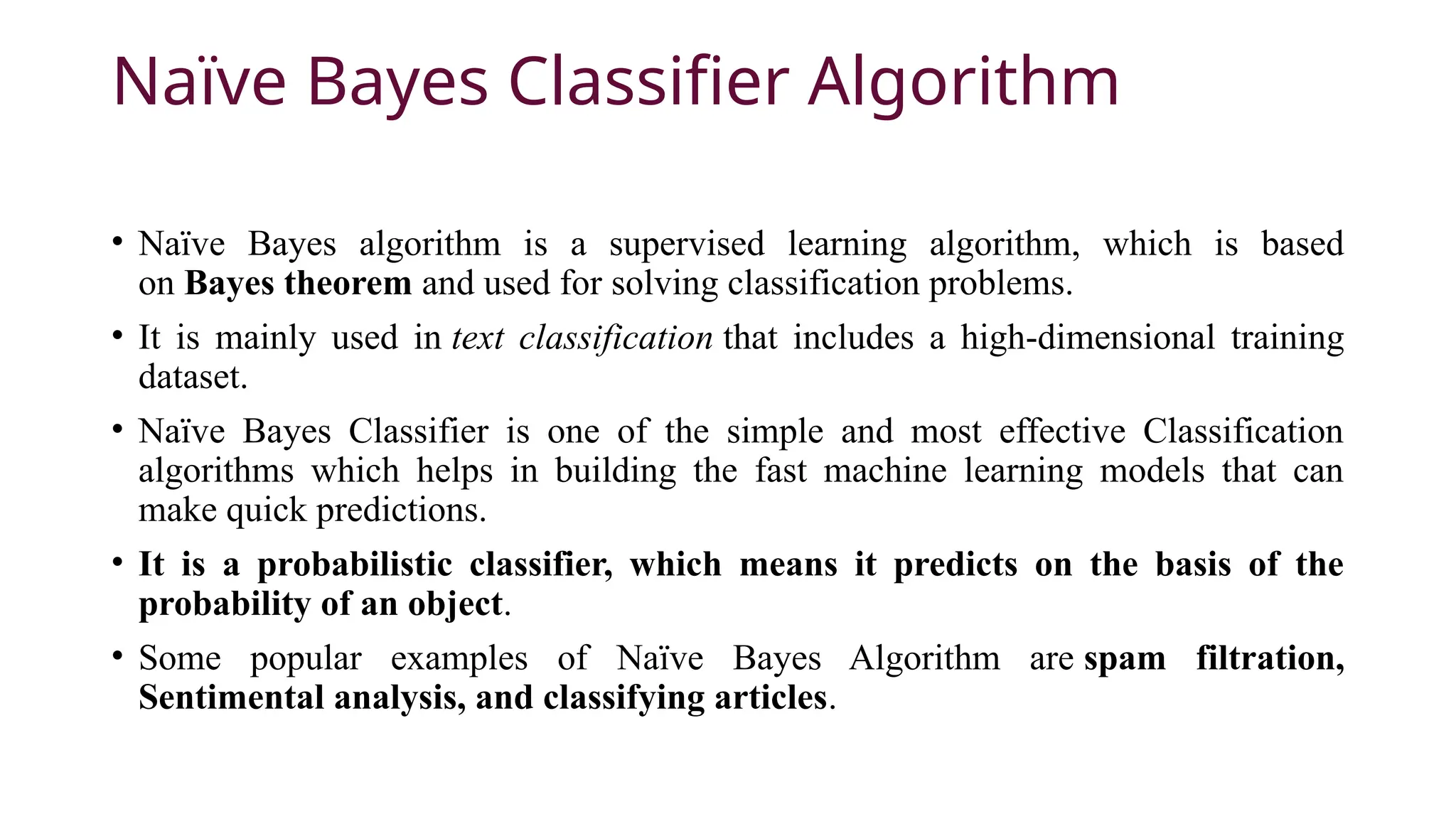 Naïve Bayes Classifier Algorithm

• Naïve Bayes algorithm is a supervised learning algorithm, which is based on Bayes theorem and used for solving classification problems.

• It is mainly used in text classification that includes a high-dimensional training dataset.

• Naïve Bayes Classifier is one of the simple and most effective Classification algorithms which helps in building the fast machine learning models that can make quick predictions.

• It is a probabilistic classifier, which means it predicts on the basis of the probability of an object.

• Some popular examples of Naïve Bayes Algorithm are spam filtration, Sentimental analysis, and classifying articles.